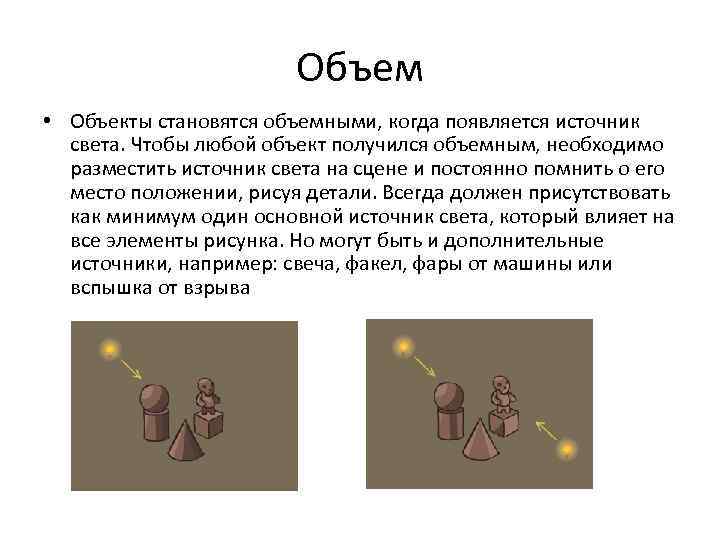 Объем

• Объекты становятся объемными, когда появляется источник света. Чтобы любой объект получился объемным, необходимо разместить источник света на сцене и постоянно помнить о его место положении, рисуя детали. Всегда должен присутствовать как минимум один основной источник света, который влияет на все элементы рисунка. Но могут быть и дополнительные источники, например: свеча, факел, фары от машины или вспышка от взрыва